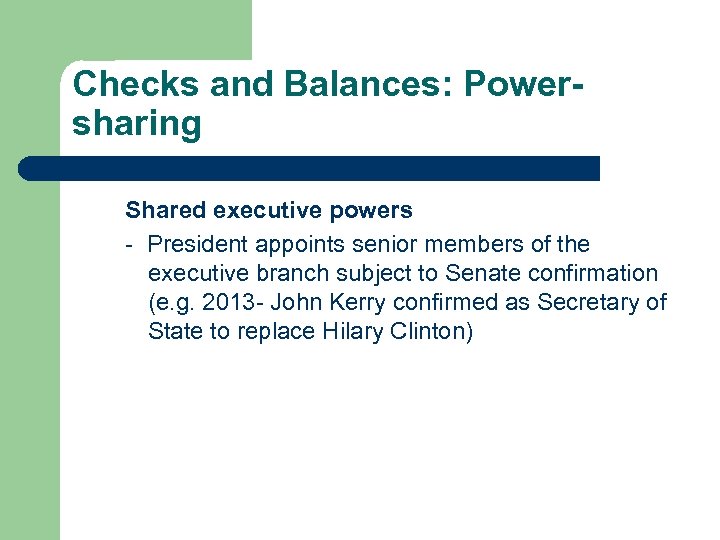 Checks and Balances: Power-sharing

Shared executive powers

- President appoints senior members of the executive branch subject to Senate confirmation (e.g. 2013- John Kerry confirmed as Secretary of State to replace Hilary Clinton)